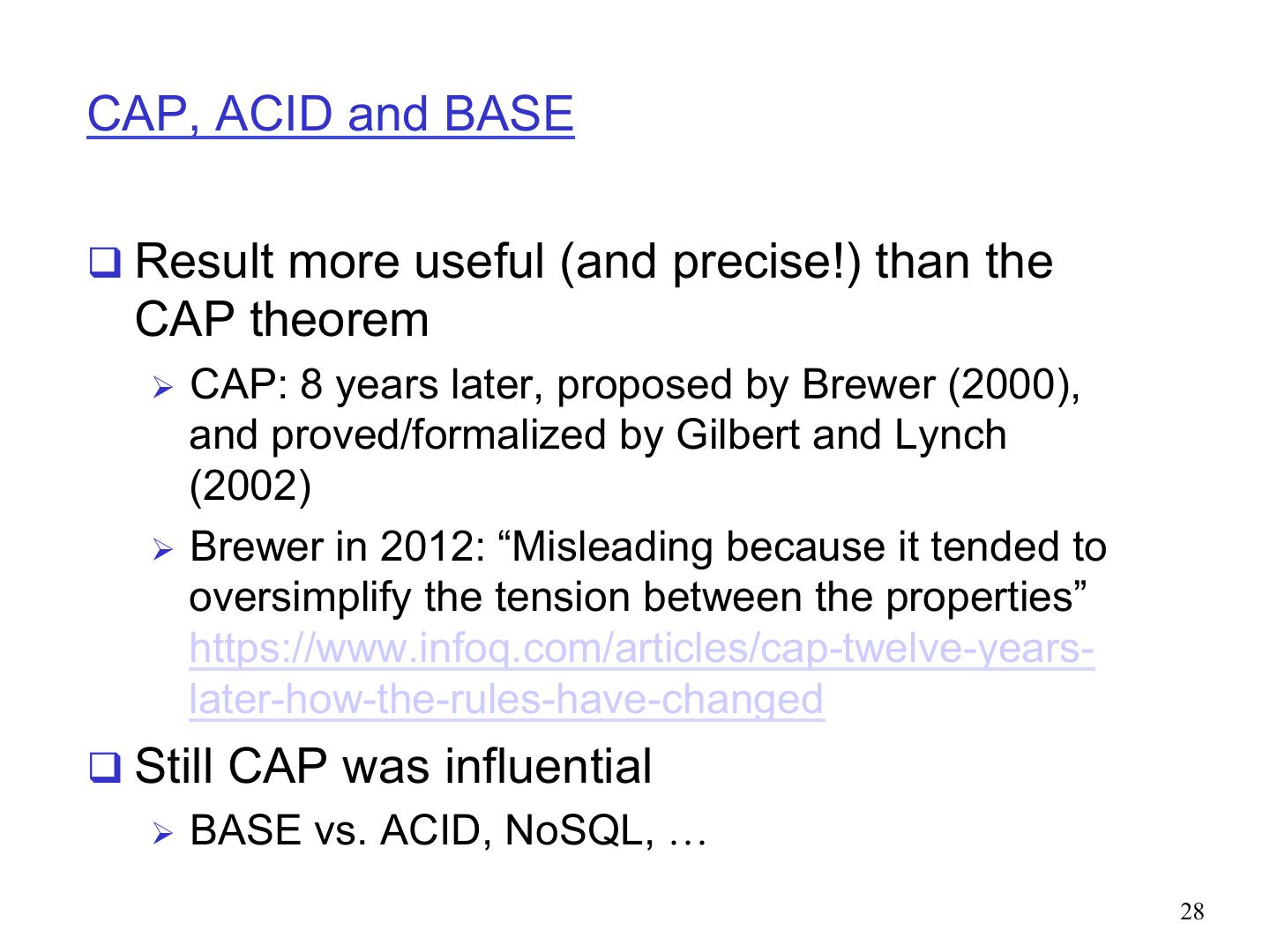 CAP, ACID and BASE

❑ Result more useful (and precise!) than the CAP theorem

➢ CAP: 8 years later, proposed by Brewer (2000), and proved/formalized by Gilbert and Lynch (2002)

➢ Brewer in 2012: “Misleading because it tended to oversimplify the tension between the properties” https://www.infoq.com/articles/cap-twelve-years-later-how-the-rules-have-changed

❑ Still CAP was influential

➢ BASE vs. ACID, NoSQL, …

28